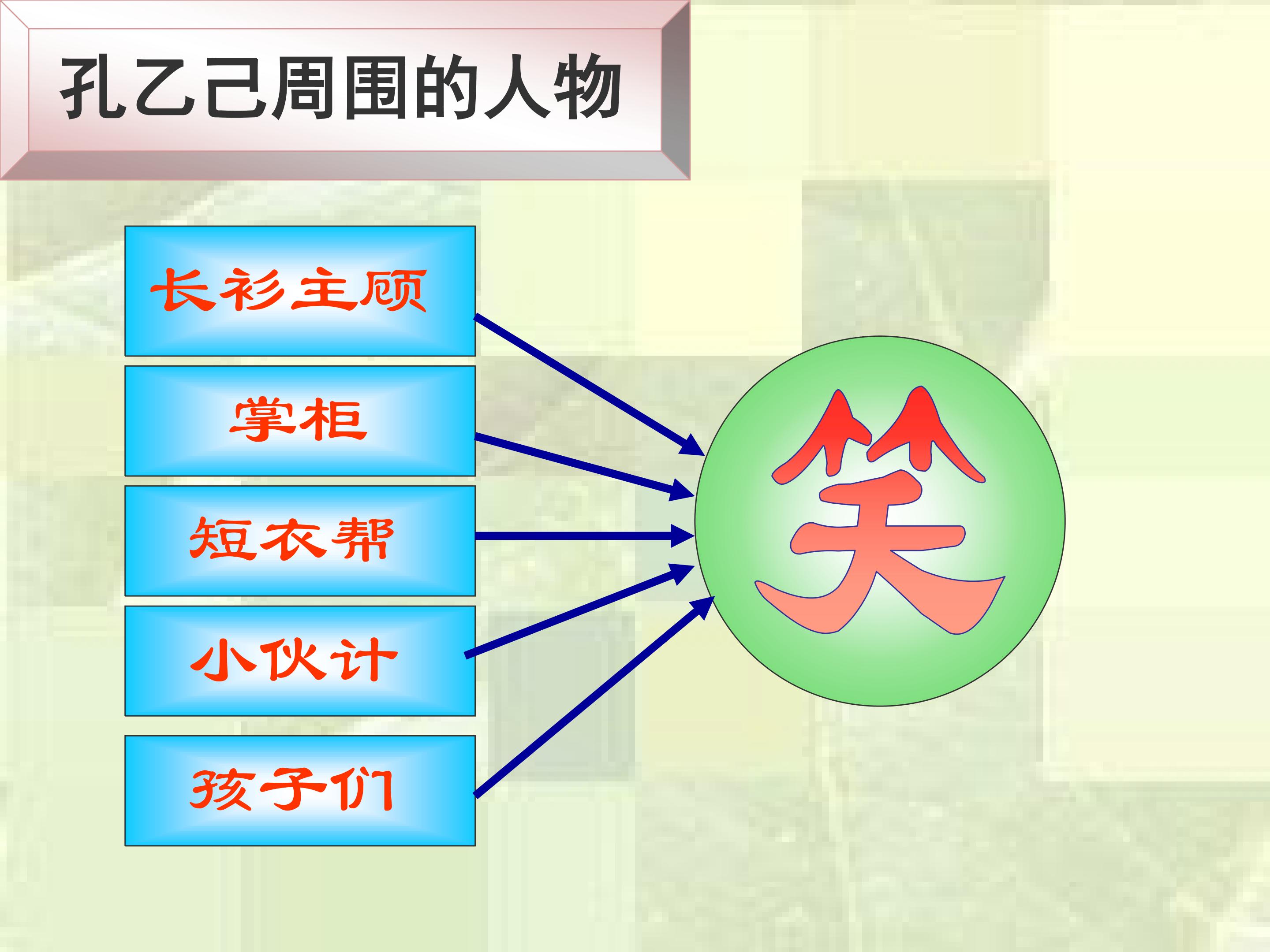 孔乙己周围的人物

长衫主顾

掌柜

短衣帮

小伙计

孩子们

笑